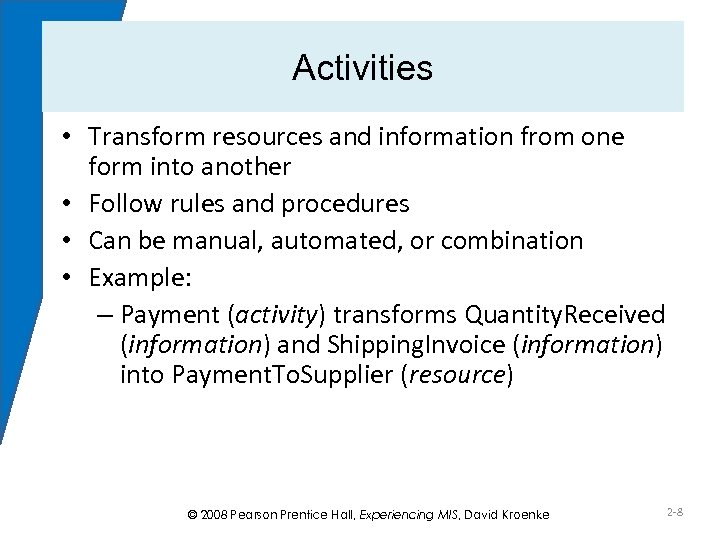 Activities

• Transform resources and information from one form into another
• Follow rules and procedures
• Can be manual, automated, or combination
• Example:
– Payment (activity) transforms QuantityReceived (information) and ShippingInvoice (information) into PaymentToSupplier (resource)

© 2008 Pearson Prentice Hall, Experiencing MIS, David Kroenke

2-8